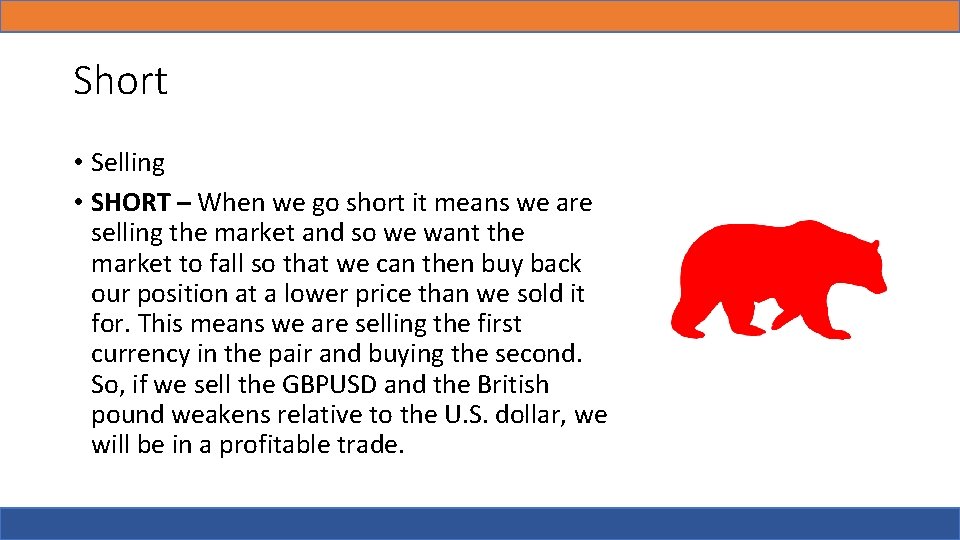 Short

• Selling
• SHORT – When we go short it means we are selling the market and so we want the market to fall so that we can then buy back our position at a lower price than we sold it for. This means we are selling the first currency in the pair and buying the second. So, if we sell the GBPUSD and the British pound weakens relative to the U.S. dollar, we will be in a profitable trade.